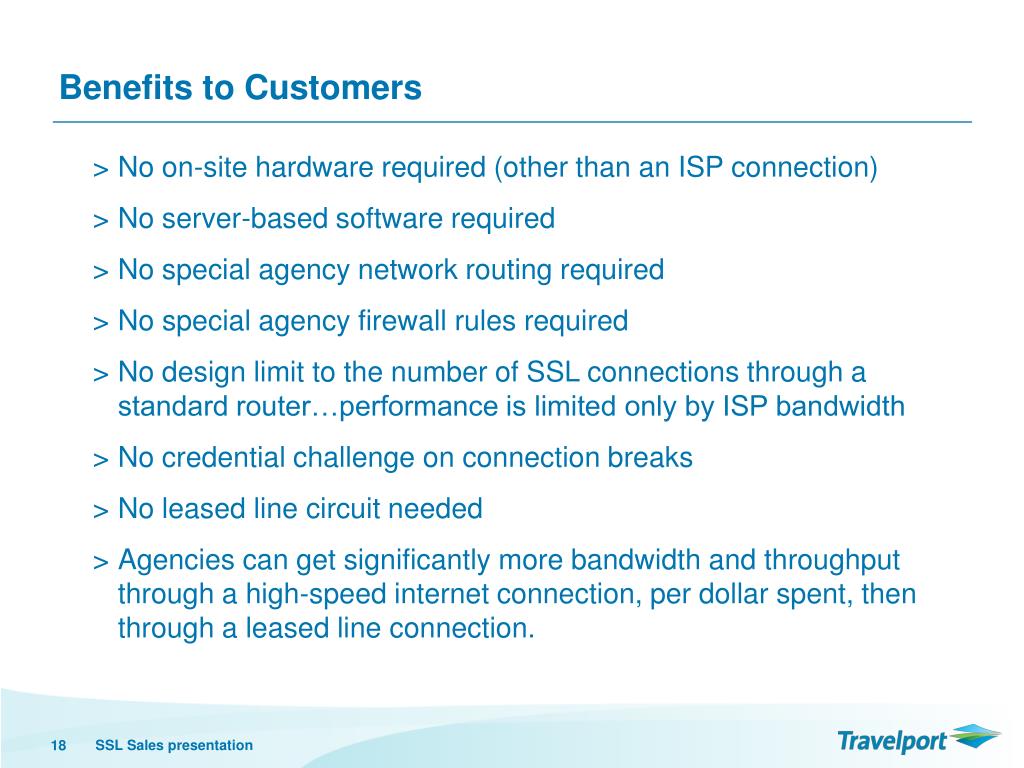 Benefits to Customers

> No on-site hardware required (other than an ISP connection)

> No server-based software required

> No special agency network routing required

> No special agency firewall rules required

> No design limit to the number of SSL connections through a standard router…performance is limited only by ISP bandwidth

> No credential challenge on connection breaks

> No leased line circuit needed

> Agencies can get significantly more bandwidth and throughput through a high-speed internet connection, per dollar spent, then through a leased line connection.

18 SSL Sales presentation

Travelport